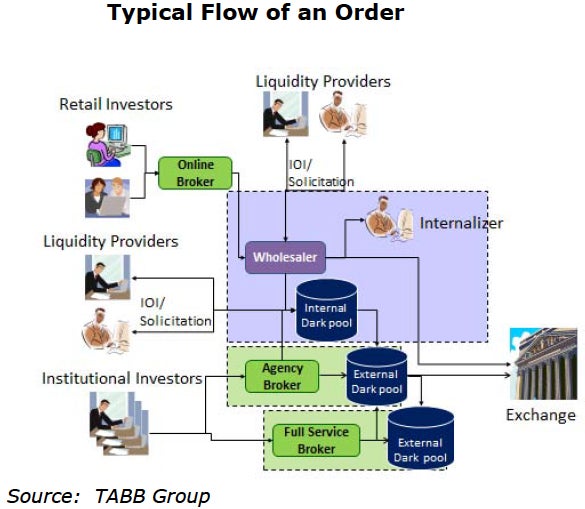 Typical Flow of an Order

Liquidity Providers

Retail Investors

Online Broker

IOI/ Solicitation

Internalizer

Liquidity Providers

Wholesaler

IOI/ Solicitation

Internal Dark pool

Agency Broker

External Dark pool

Institutional Investors

Exchange

Full Service Broker

External Dark pool

Source: TABB Group